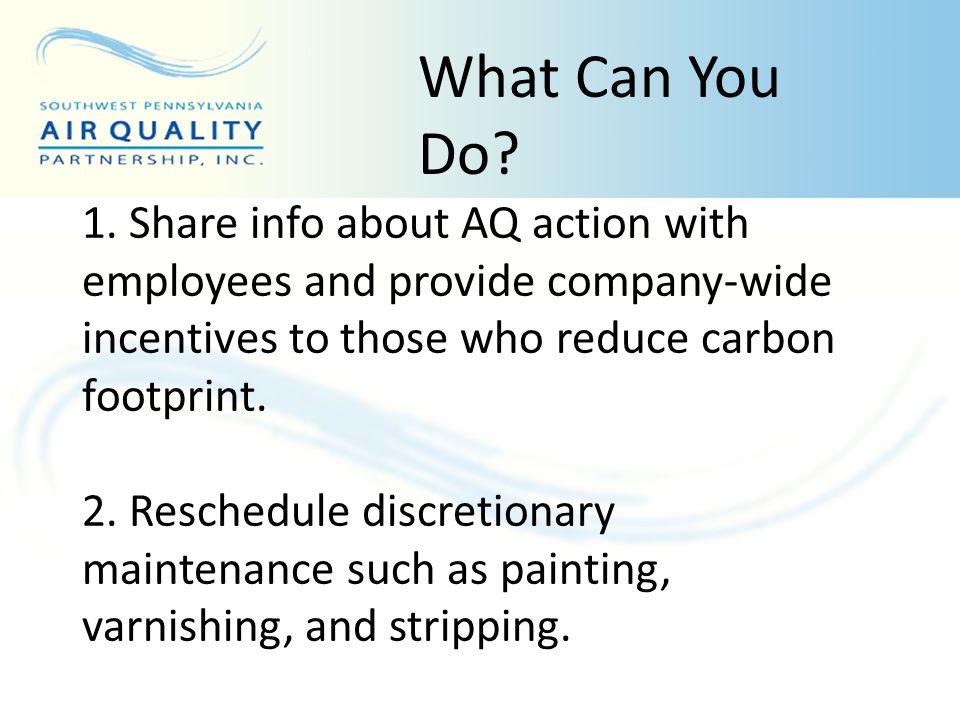 SOUTHWEST PENNSYLVANIA
AIR QUALITY
PARTNERSHIP, INC.

What Can You Do?

1. Share info about AQ action with employees and provide company-wide incentives to those who reduce carbon footprint.

2. Reschedule discretionary maintenance such as painting, varnishing, and stripping.